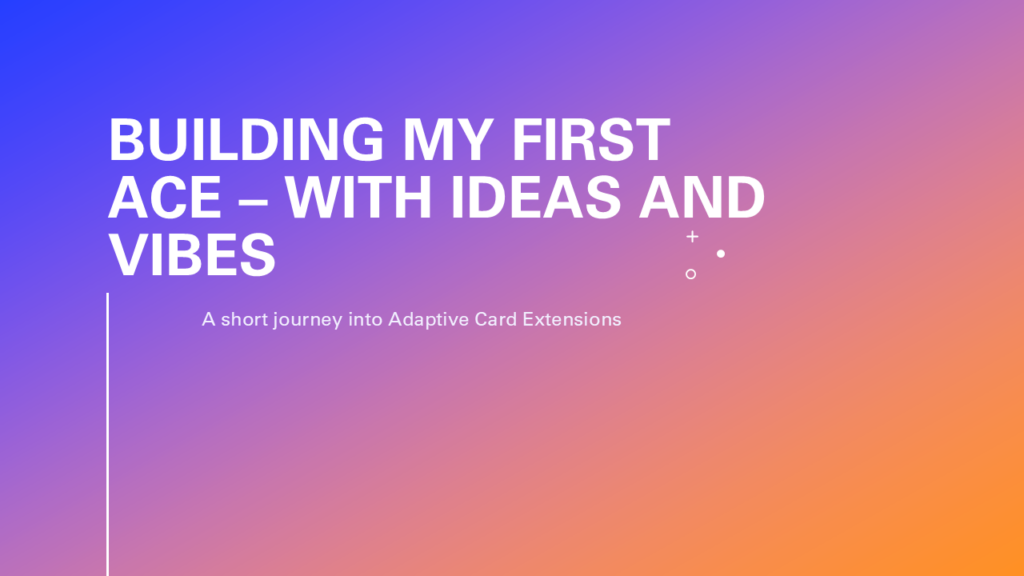 BUILDING MY FIRST ACE – WITH IDEAS AND VIBES

A short journey into Adaptive Card Extensions